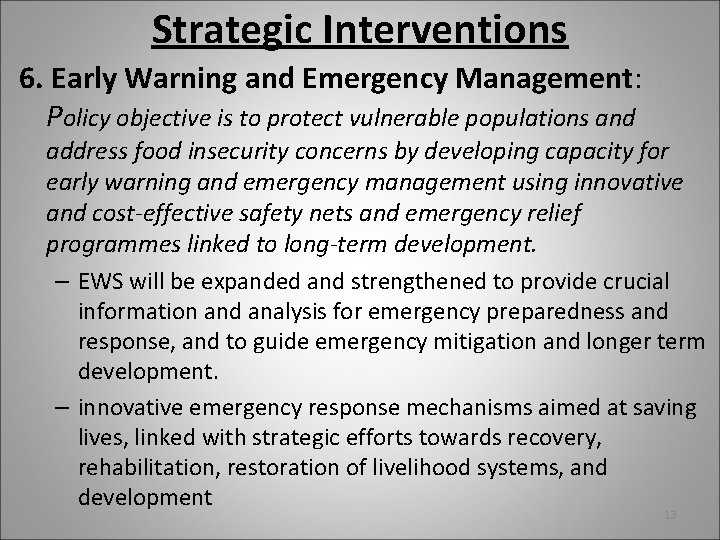 Strategic Interventions

6. Early Warning and Emergency Management:

Policy objective is to protect vulnerable populations and address food insecurity concerns by developing capacity for early warning and emergency management using innovative and cost-effective safety nets and emergency relief programmes linked to long-term development.

– EWS will be expanded and strengthened to provide crucial information and analysis for emergency preparedness and response, and to guide emergency mitigation and longer term development.

– innovative emergency response mechanisms aimed at saving lives, linked with strategic efforts towards recovery, rehabilitation, restoration of livelihood systems, and development

13